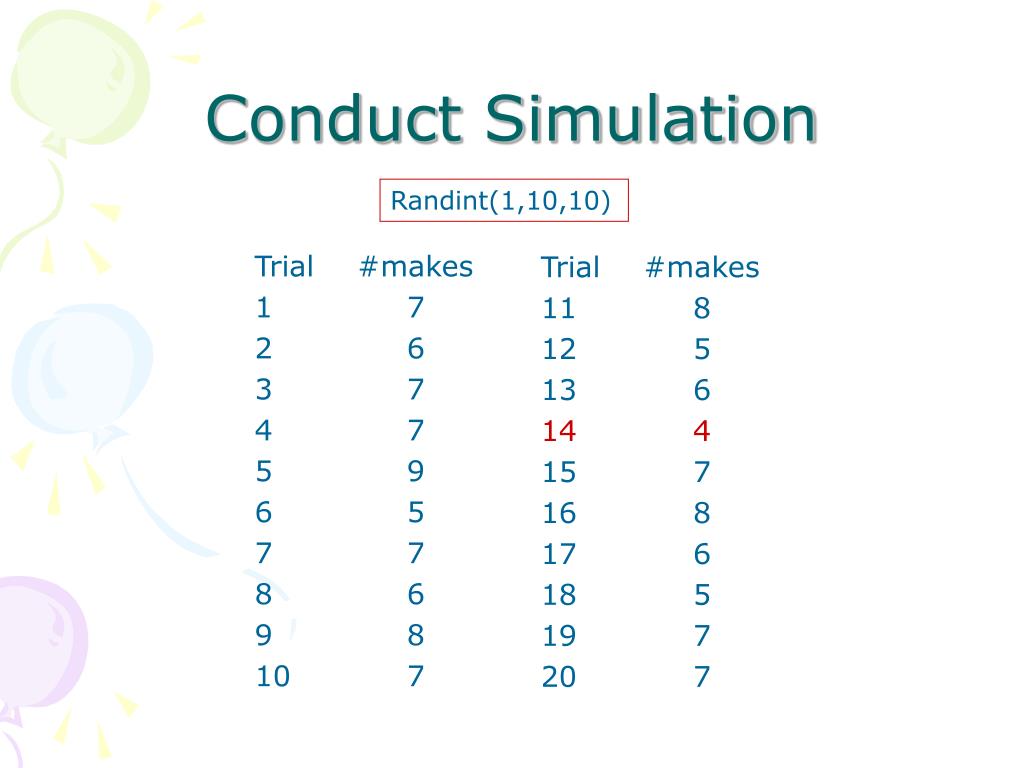 Conduct Simulation

Randint(1,10,10)

| Trial | #makes |
|---|---|
| 1 | 7 |
| 2 | 6 |
| 3 | 7 |
| 4 | 7 |
| 5 | 9 |
| 6 | 5 |
| 7 | 7 |
| 8 | 6 |
| 9 | 8 |
| 10 | 7 |

| Trial | #makes |
|---|---|
| 11 | 8 |
| 12 | 5 |
| 13 | 6 |
| 14 | 4 |
| 15 | 7 |
| 16 | 8 |
| 17 | 6 |
| 18 | 5 |
| 19 | 7 |
| 20 | 7 |